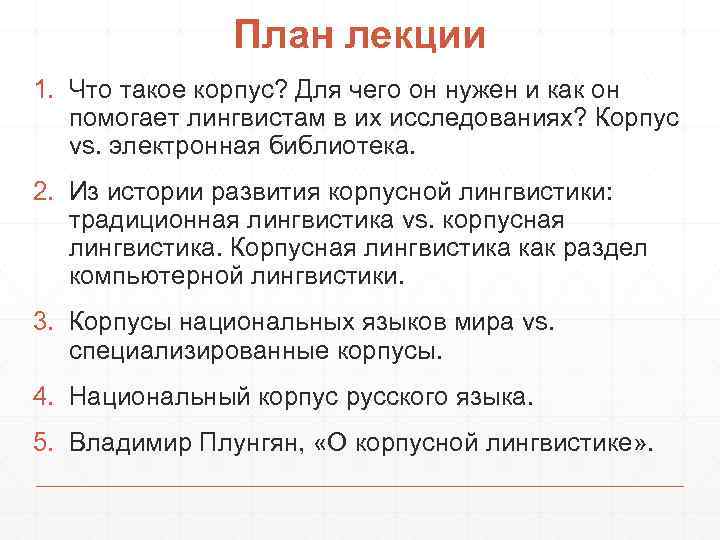 План лекции

1. Что такое корпус? Для чего он нужен и как он помогает лингвистам в их исследованиях? Корпус vs. электронная библиотека.

2. Из истории развития корпусной лингвистики: традиционная лингвистика vs. корпусная лингвистика. Корпусная лингвистика как раздел компьютерной лингвистики.

3. Корпусы национальных языков мира vs. специализированные корпусы.

4. Национальный корпус русского языка.

5. Владимир Плунгян, «О корпусной лингвистике».